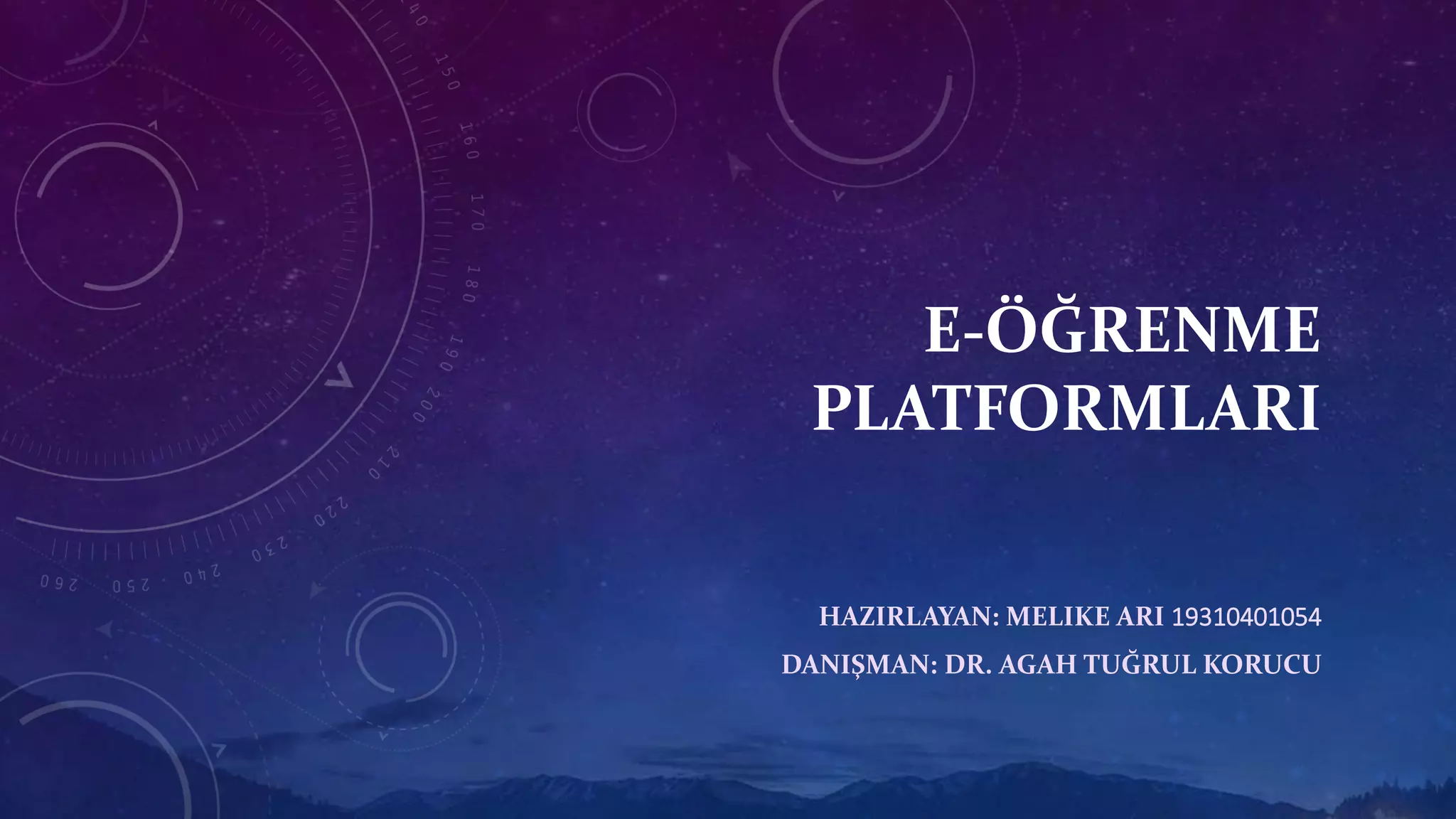 E-ÖĞRENME PLATFORMLARI

HAZIRLAYAN: MELIKE ARI 19310401054

DANIŞMAN: DR. AGAH TUĞRUL KORUCU